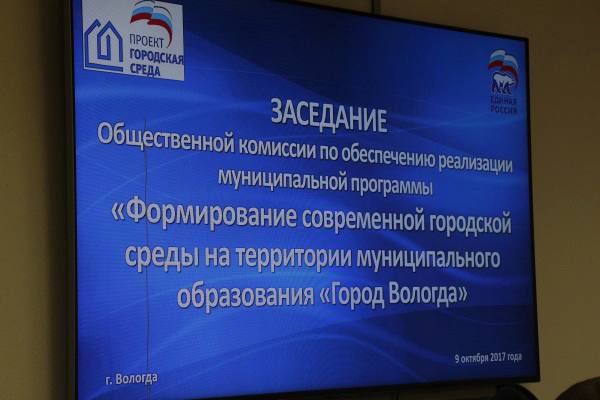 ПРОЕКТ ГОРОДСКАЯ СРЕДА

ЕДИНАЯ РОССИЯ

ЗАСЕДАНИЕ
Общественной комиссии по обеспечению реализации муниципальной программы
«Формирование современной городской среды на территории муниципального образования «Город Вологда»

9 октября 2017 года

г. Вологда